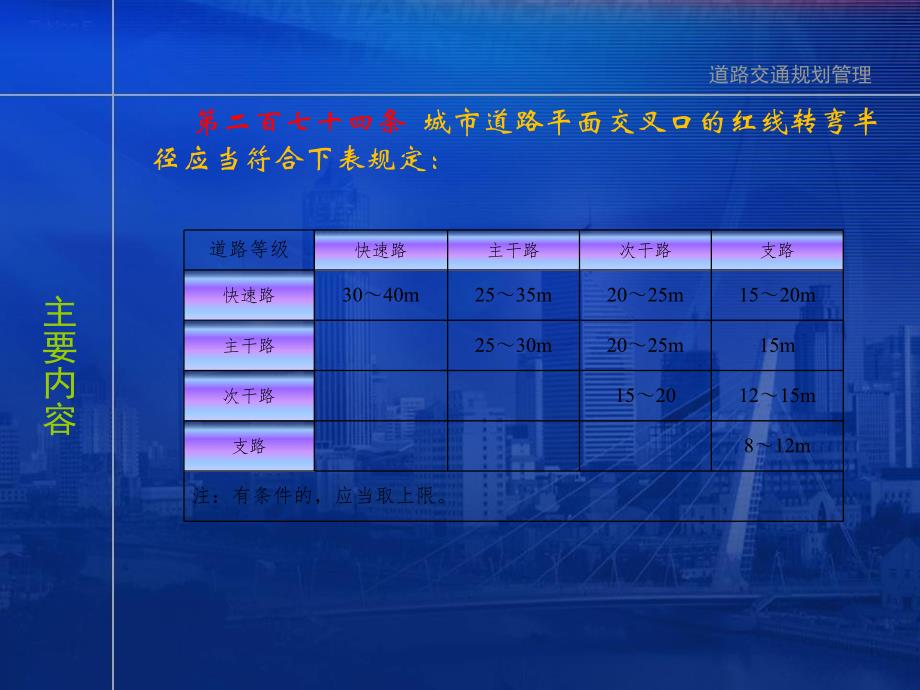 道路交通规划管理

主要内容

第二百七十四条 城市道路平面交叉口的红线转弯半径应当符合下表规定：

| 道路等级 | 快速路 | 主干路 | 次干路 | 支路 |
|---|---|---|---|---|
| 快速路 | 30～40m | 25～35m | 20～25m | 15～20m |
| 主干路 | | 25～30m | 20～25m | 15m |
| 次干路 | | | 15～20 | 12～15m |
| 支路 | | | | 8～12m |
| 注：有条件的，应当取上限。 | | | | |